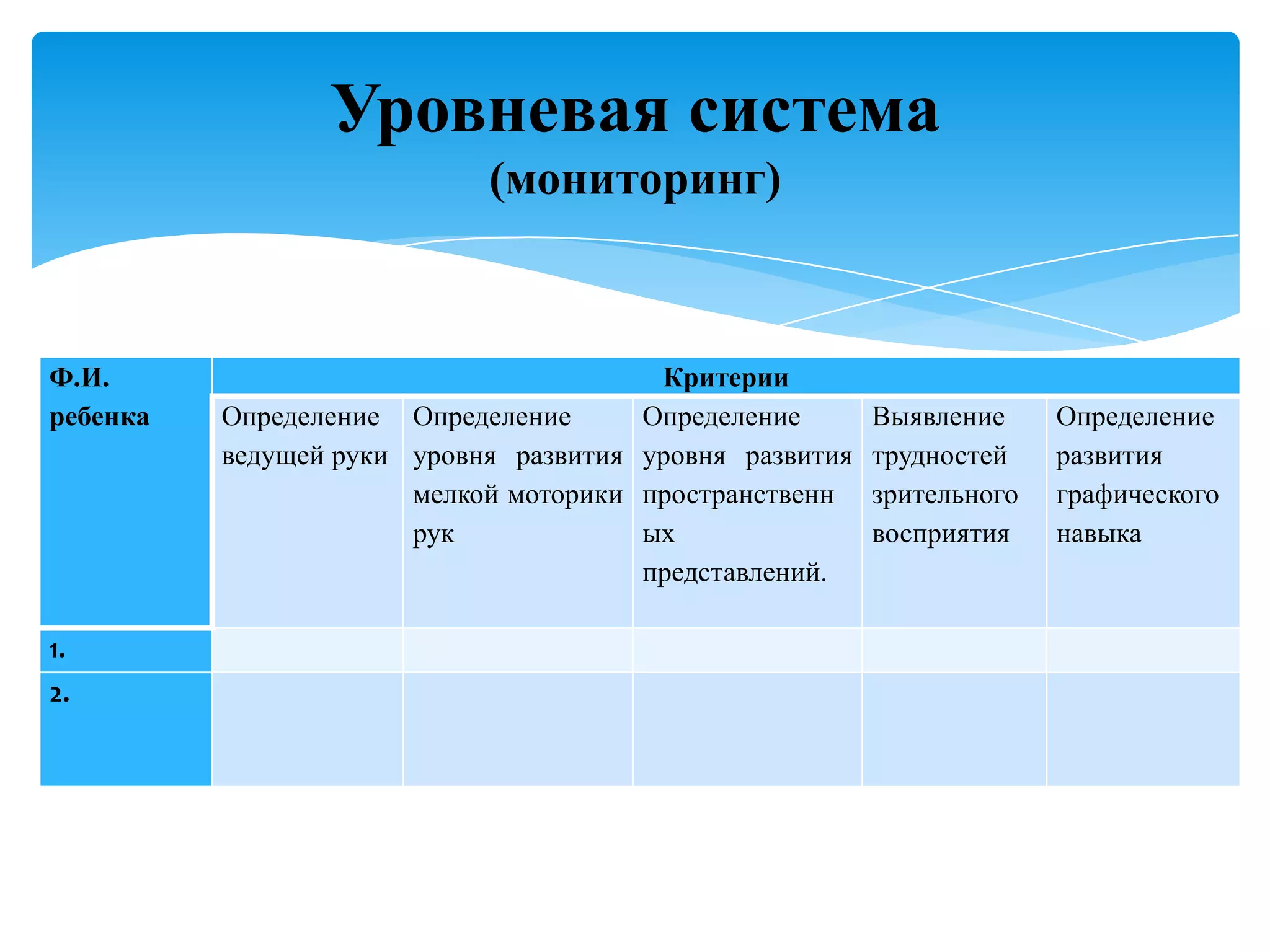 Уровневая система
(мониторинг)

| Ф.И. ребенка | Критерии | | | | |
|---|---|---|---|---|---|
| | Определение ведущей руки | Определение уровня развития мелкой моторики рук | Определение уровня развития пространственных представлений. | Выявление трудностей зрительного восприятия | Определение развития графического навыка |
| 1. | | | | | |
| 2. | | | | | |